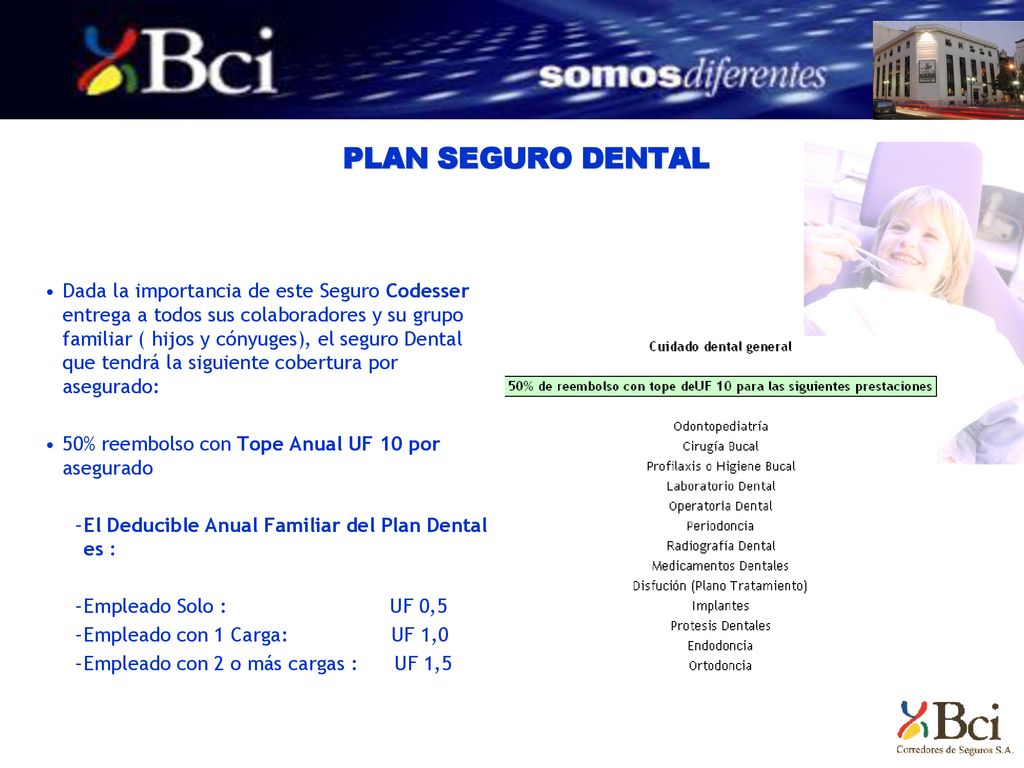 Bci

somosdiferentes

PLAN SEGURO DENTAL

• Dada la importancia de este Seguro Codesser entrega a todos sus colaboradores y su grupo familiar ( hijos y cónyuges), el seguro Dental que tendrá la siguiente cobertura por asegurado:

• 50% reembolso con Tope Anual UF 10 por asegurado

-El Deducible Anual Familiar del Plan Dental es :

-Empleado Solo : UF 0,5
-Empleado con 1 Carga: UF 1,0
-Empleado con 2 o más cargas : UF 1,5

Cuidado dental general

50% de reembolso con tope deUF 10 para las siguientes prestaciones

Odontopediatría
Cirugía Bucal
Profilaxis o Higiene Bucal
Laboratorio Dental
Operatoria Dental
Periodoncia
Radiografía Dental
Medicamentos Dentales
Disfución (Plano Tratamiento)
Implantes
Protesis Dentales
Endodoncia
Ortodoncia

Bci
Corredores de Seguros S.A.